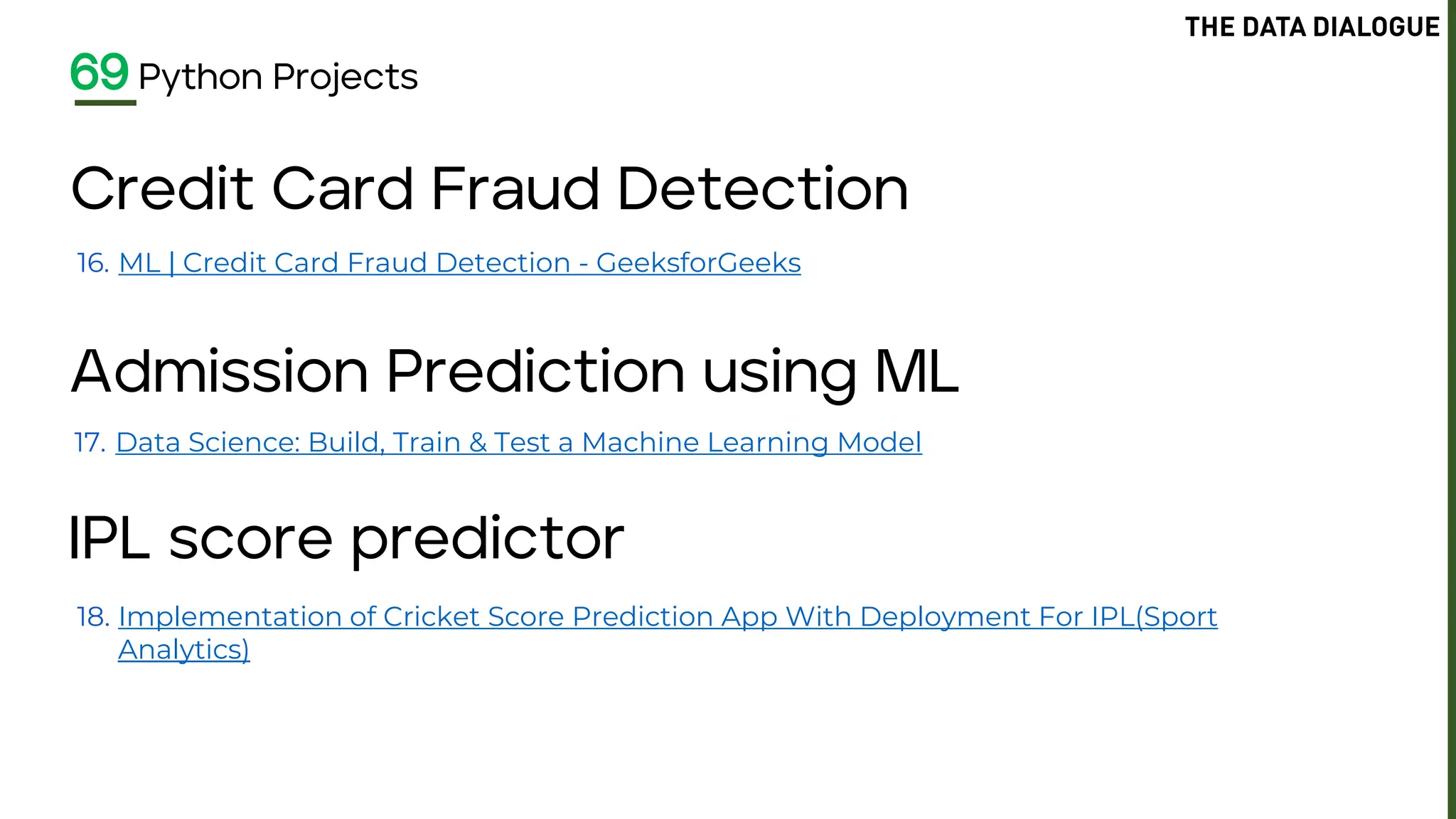 THE DATA DIALOGUE

69 Python Projects

Credit Card Fraud Detection

16. ML | Credit Card Fraud Detection - GeeksforGeeks

Admission Prediction using ML

17. Data Science: Build, Train & Test a Machine Learning Model

IPL score predictor

18. Implementation of Cricket Score Prediction App With Deployment For IPL(Sport Analytics)